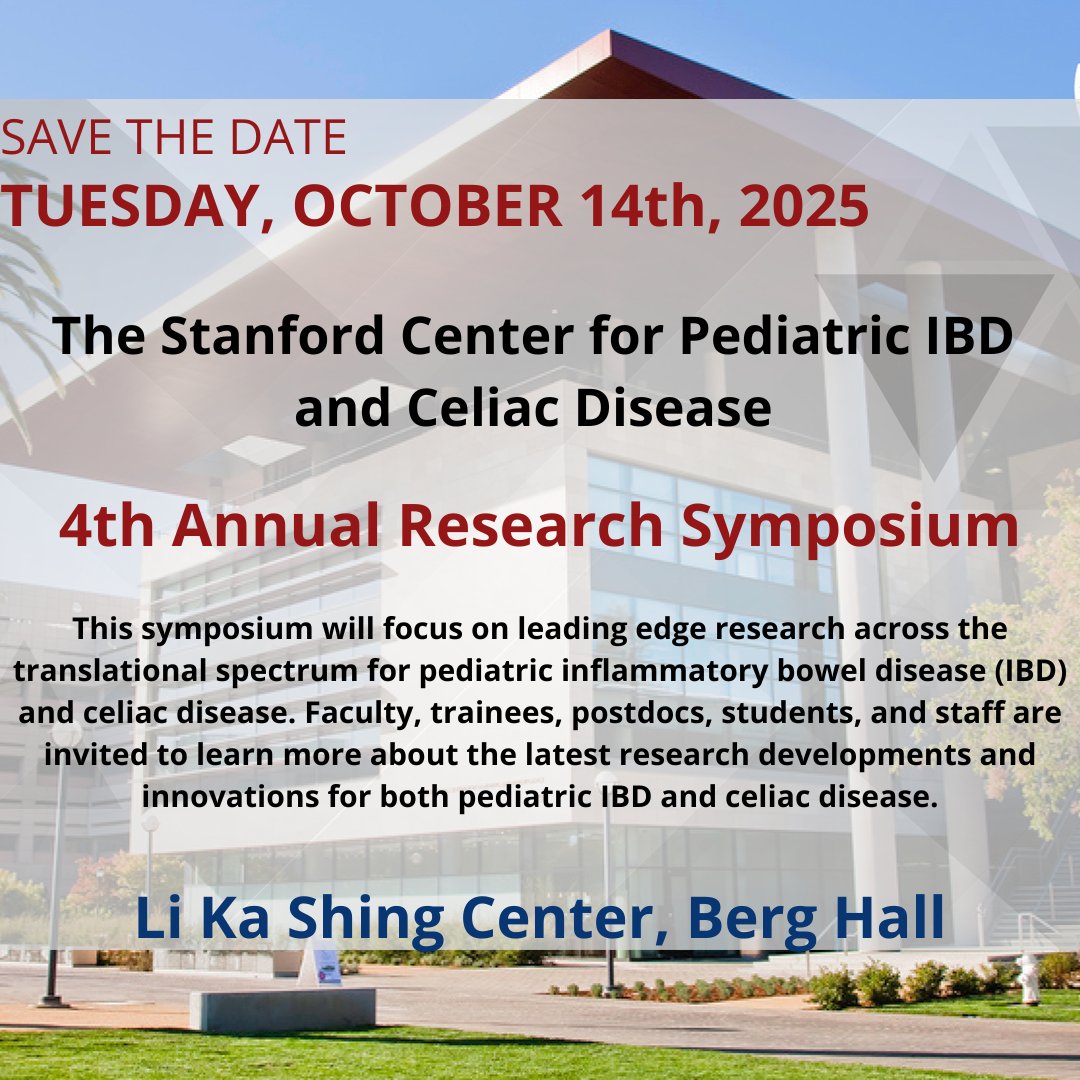 SAVE THE DATE
TUESDAY, OCTOBER 14th, 2025

The Stanford Center for Pediatric IBD and Celiac Disease

4th Annual Research Symposium

This symposium will focus on leading edge research across the translational spectrum for pediatric inflammatory bowel disease (IBD) and celiac disease. Faculty, trainees, postdocs, students, and staff are invited to learn more about the latest research developments and innovations for both pediatric IBD and celiac disease.

Li Ka Shing Center, Berg Hall